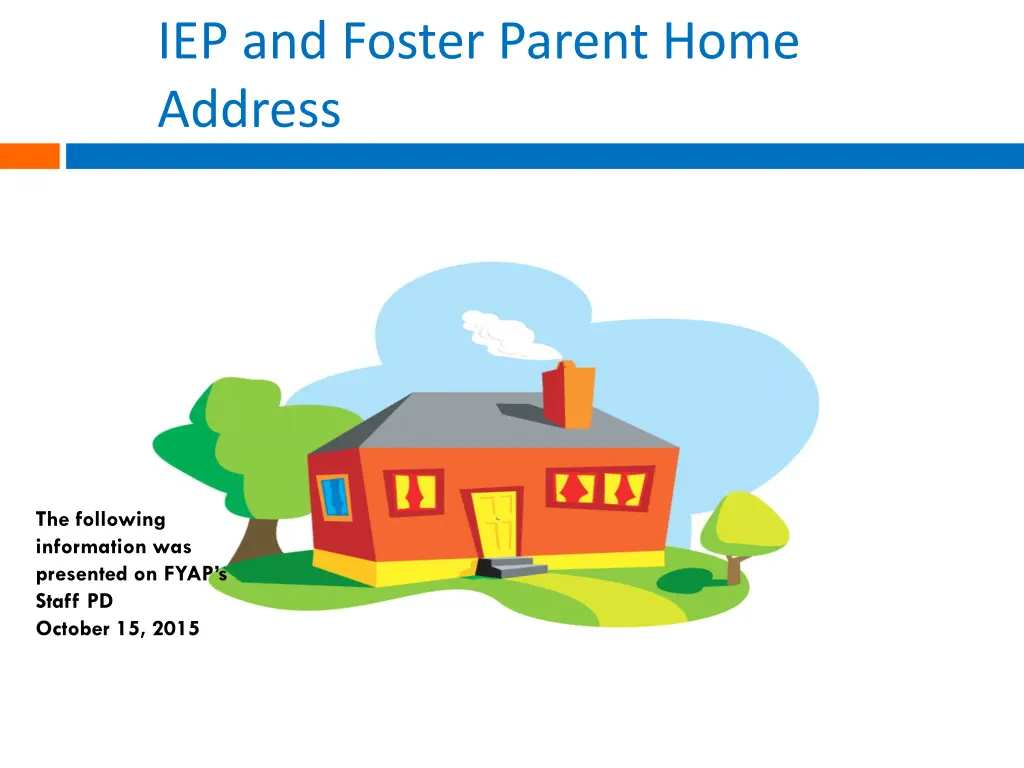 IEP and Foster Parent Home Address

The following information was presented on FYAP's Staff PD October 15, 2015